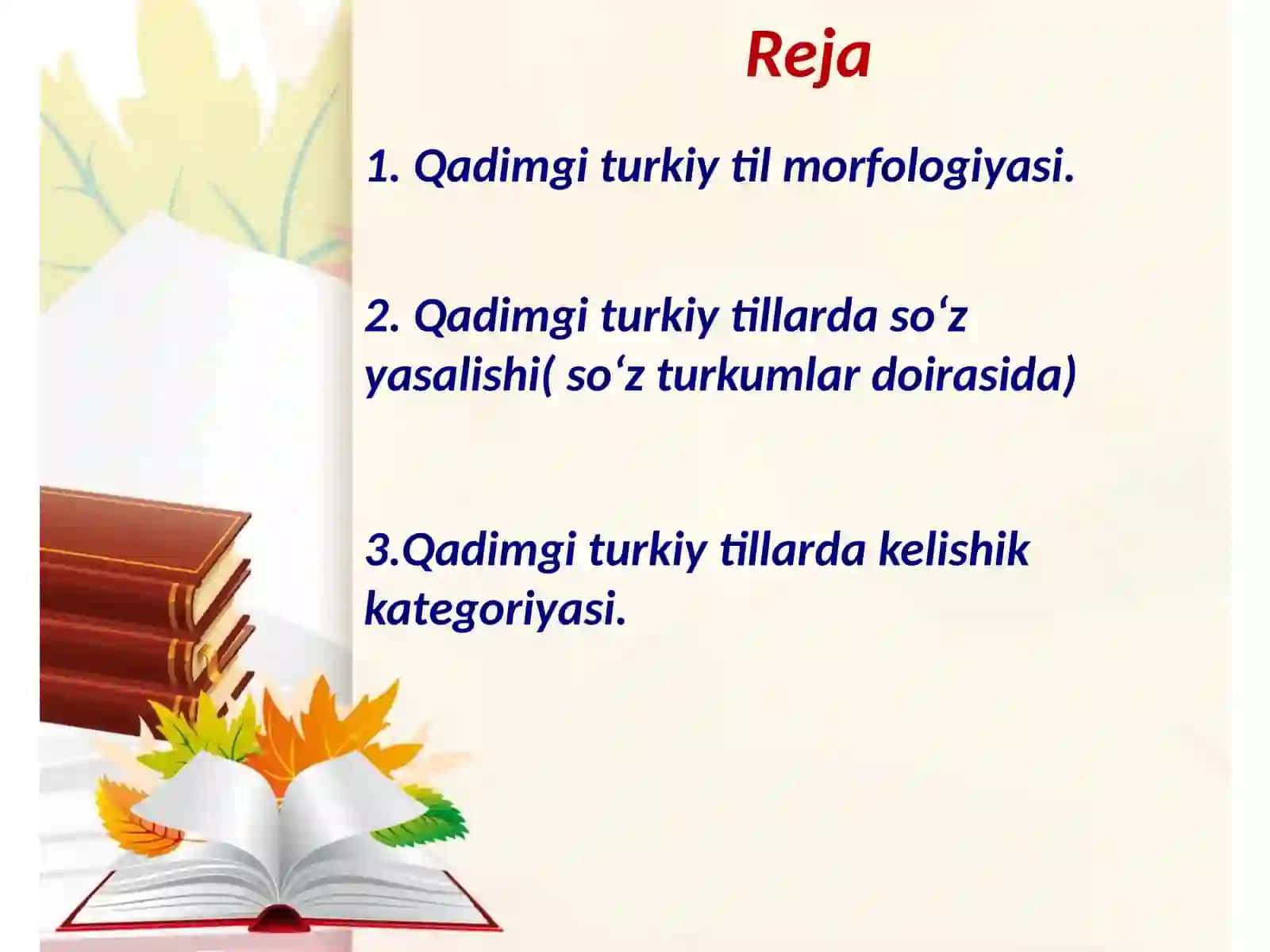 Reja

1. Qadimgi turkiy til morfologiyasi.

2. Qadimgi turkiy tillarda so‘z yasalishi( so‘z turkumlar doirasida)

3.Qadimgi turkiy tillarda kelishik kategoriyasi.